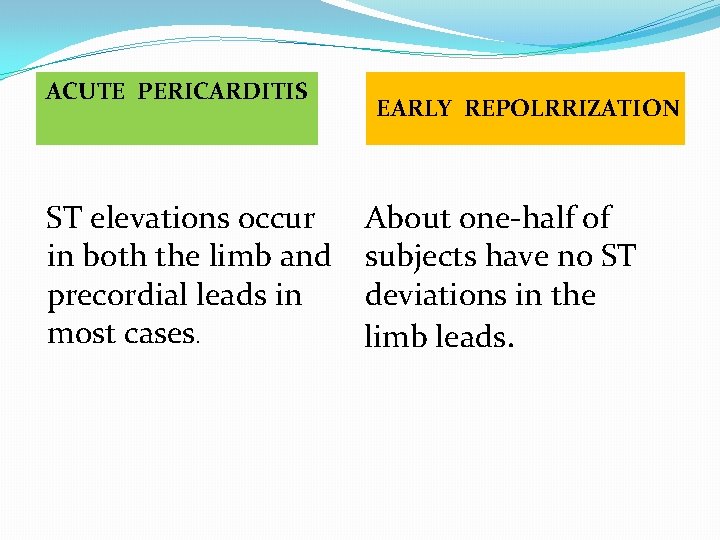 ACUTE PERICARDITIS

ST elevations occur in both the limb and precordial leads in most cases.

EARLY REPOLRRIZATION

About one-half of subjects have no ST deviations in the limb leads.